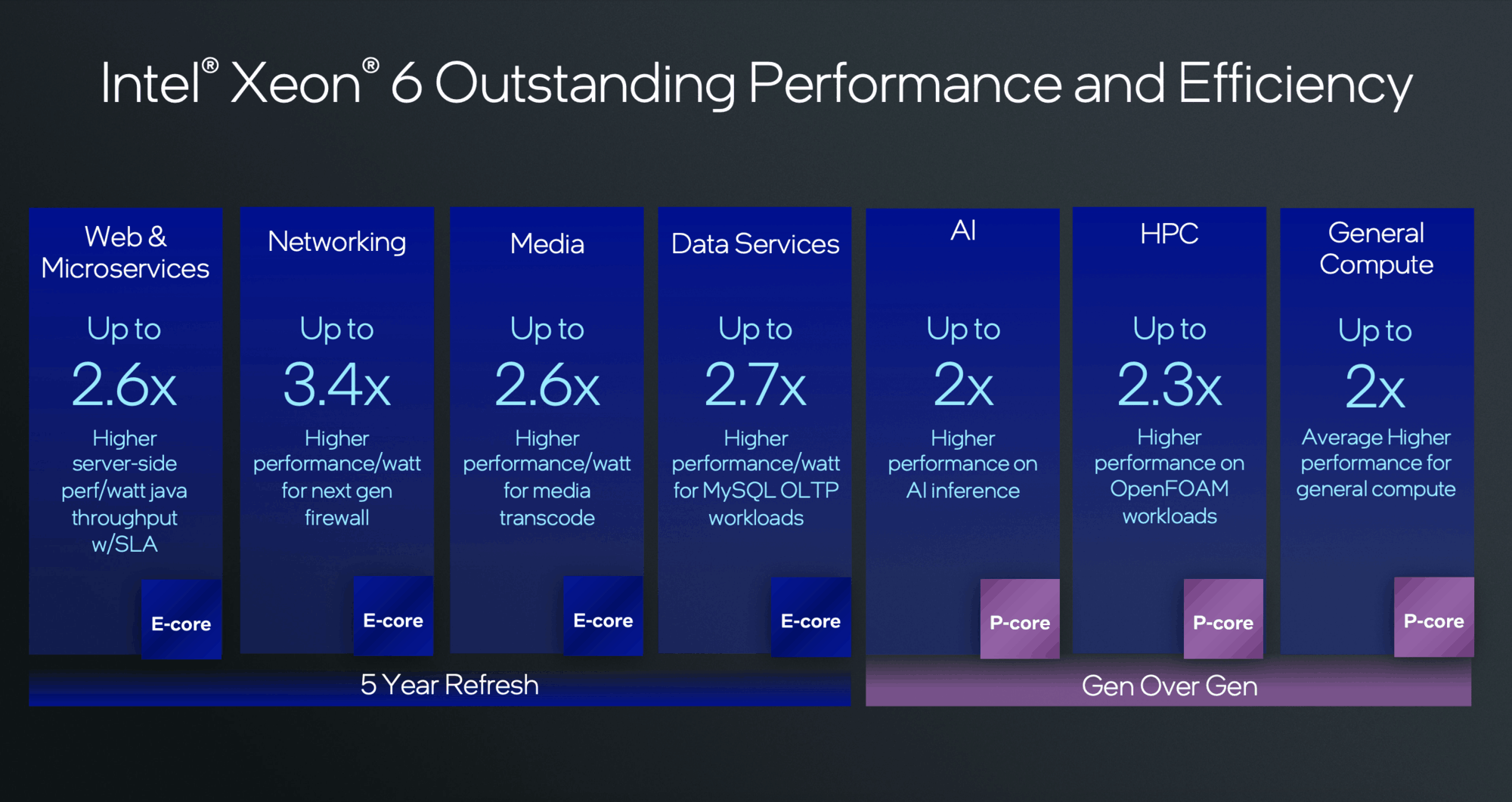 Intel® Xeon® 6 Outstanding Performance and Efficiency

Web & Microservices

Up to

2.6x

Higher server-side perf/watt java throughput w/SLA

E-core

Networking

Up to

3.4x

Higher performance/watt for next gen firewall

E-core

Media

Up to

2.6x

Higher performance/watt for media transcode

E-core

Data Services

Up to

2.7x

Higher performance/watt for MySQL OLTP workloads

E-core

AI

Up to

2x

Higher performance on AI inference

P-core

HPC

Up to

2.3x

Higher performance on OpenFOAM workloads

P-core

General Compute

Up to

2x

Average Higher performance for general compute

P-core

5 Year Refresh

Gen Over Gen